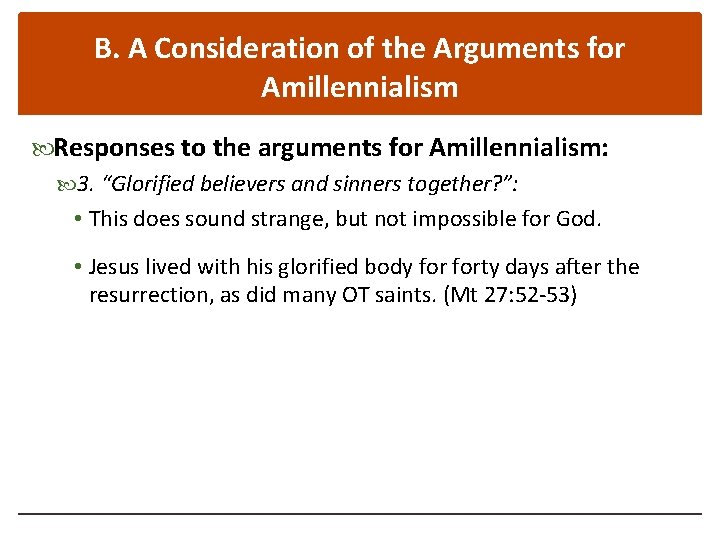 B. A Consideration of the Arguments for Amillennialism

Responses to the arguments for Amillennialism:

3. "Glorified believers and sinners together?":

• This does sound strange, but not impossible for God.

• Jesus lived with his glorified body for forty days after the resurrection, as did many OT saints. (Mt 27:52-53)